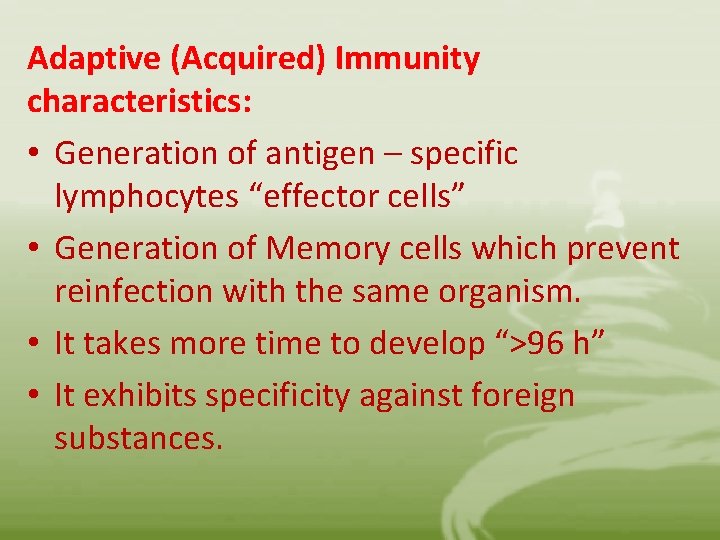 Adaptive (Acquired) Immunity characteristics:

• Generation of antigen – specific lymphocytes “effector cells”

• Generation of Memory cells which prevent reinfection with the same organism.

• It takes more time to develop “>96 h”

• It exhibits specificity against foreign substances.